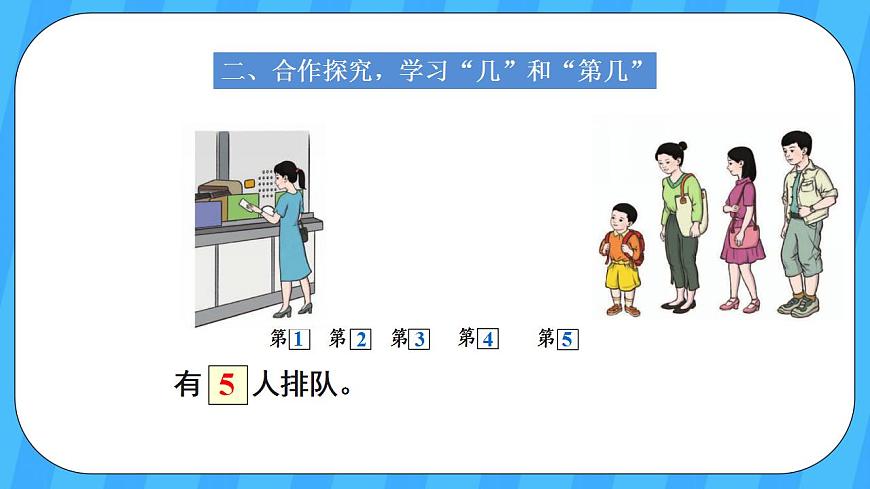 二、合作探究，学习“几”和“第几”

第1 第2 第3 第4 第5

有 5 人排队。